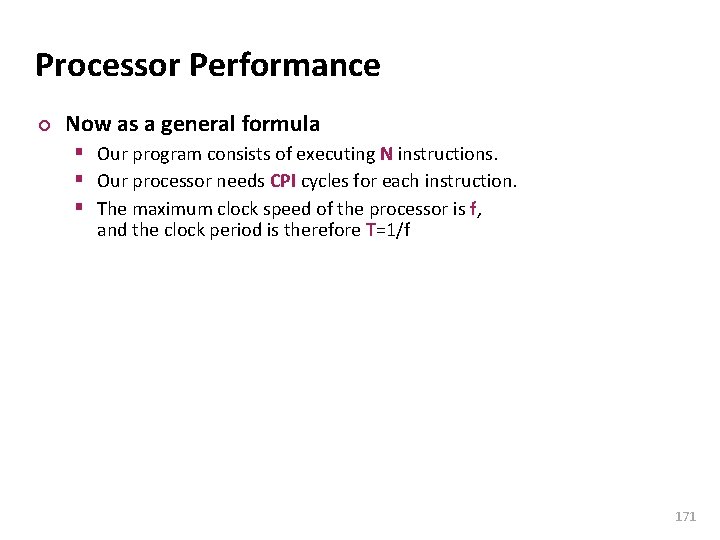 Processor Performance

Now as a general formula

Our program consists of executing N instructions.

Our processor needs CPI cycles for each instruction.

The maximum clock speed of the processor is f, and the clock period is therefore T=1/f

171